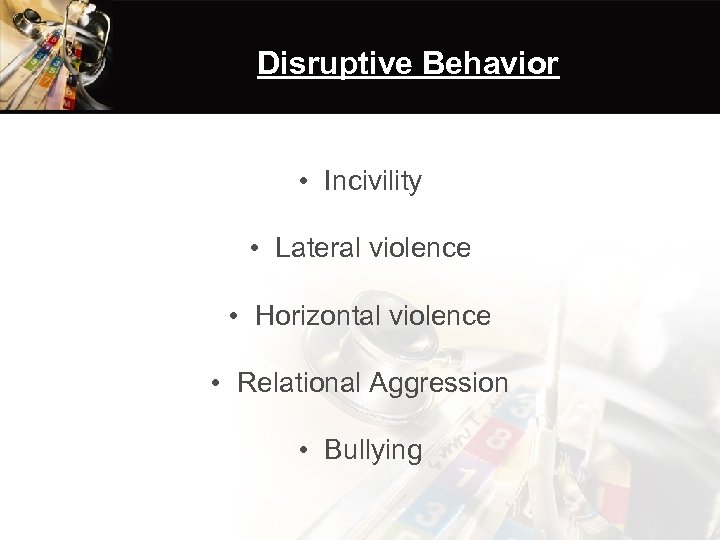 Disruptive Behavior

• Incivility

• Lateral violence

• Horizontal violence

• Relational Aggression

• Bullying